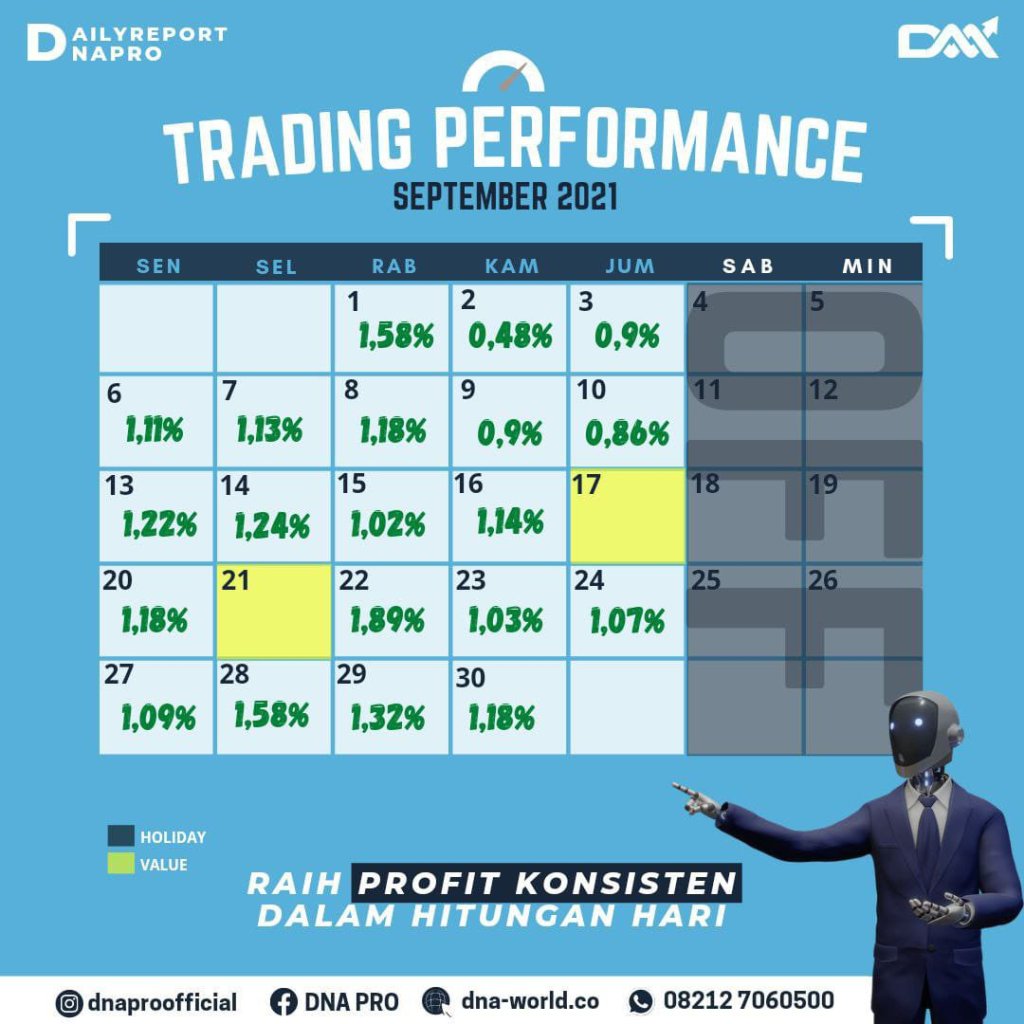 DAILYREPORT DNAPRO

DNA

TRADING PERFORMANCE
SEPTEMBER 2021

| SEN | SEL | RAB | KAM | JUM | SAB | MIN |
|---|---|---|---|---|---|---|
| | | 1 1,58% | 2 0,48% | 3 0,9% | 4 | 5 |
| 6 1,11% | 7 1,13% | 8 1,18% | 9 0,9% | 10 0,86% | 11 | 12 |
| 13 1,22% | 14 1,24% | 15 1,02% | 16 1,14% | 17 | 18 | 19 |
| 20 1,18% | 21 | 22 1,89% | 23 1,03% | 24 1,07% | 25 | 26 |
| 27 1,09% | 28 1,58% | 29 1,32% | 30 1,18% | | | |

OFF

HOLIDAY
VALUE

RAIH PROFIT KONSISTEN
DALAM HITUNGAN HARI

dnaproofficial DNA PRO dna-world.co 08212 7060500